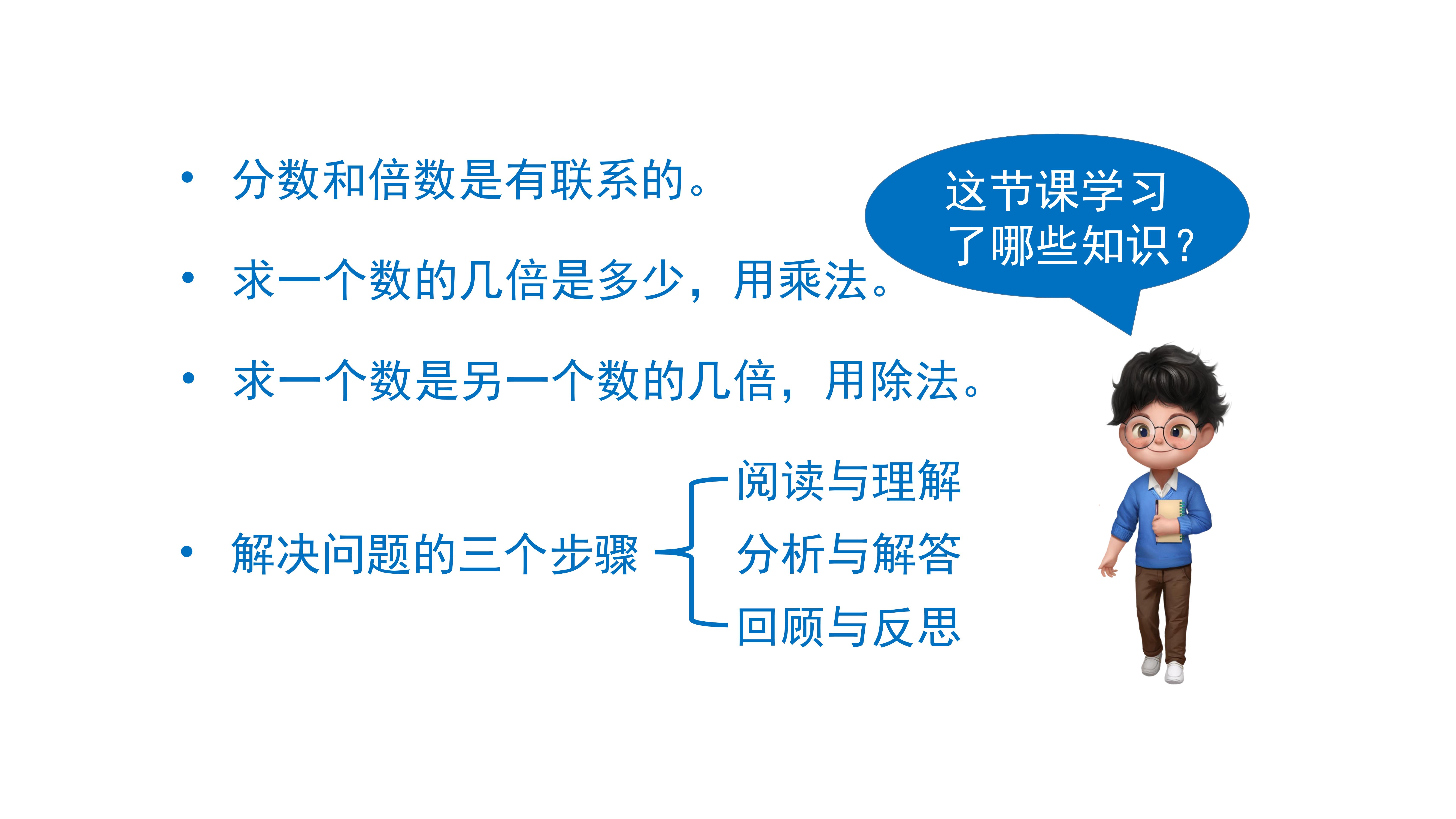 这节课学习了哪些知识？

• 分数和倍数是有联系的。

• 求一个数的几倍是多少，用乘法。

• 求一个数是另一个数的几倍，用除法。

• 解决问题的三个步骤

阅读与理解
分析与解答
回顾与反思